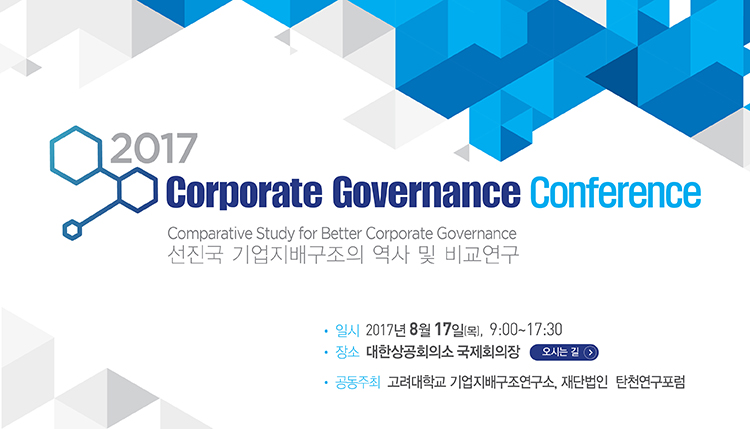 2017
Corporate Governance Conference
Comparative Study for Better Corporate Governance
선진국 기업지배구조의 역사 및 비교연구

• 일시 2017년 8월 17일(목), 9:00~17:30
• 장소 대한상공회의소 국제회의장 오시는 길
• 공동주최 고려대학교 기업지배구조연구소, 재단법인 탄천연구포럼